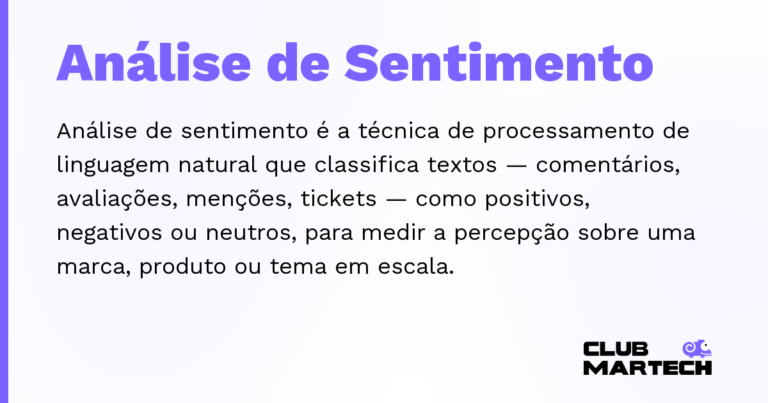 Análise de Sentimento

Análise de sentimento é a técnica de processamento de linguagem natural que classifica textos — comentários, avaliações, menções, tickets — como positivos, negativos ou neutros, para medir a percepção sobre uma marca, produto ou tema em escala.

CLUB MARTECH